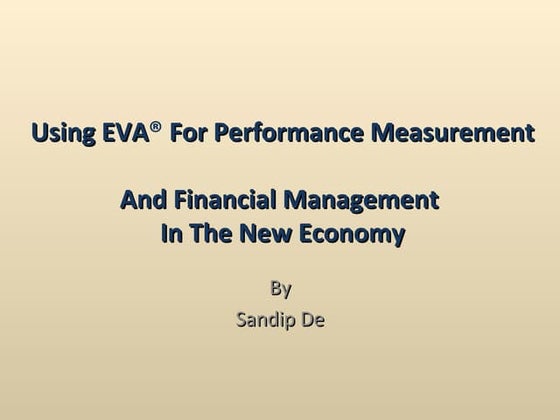 Using EVA® For Performance Measurement

And Financial Management
In The New Economy

By
Sandip De